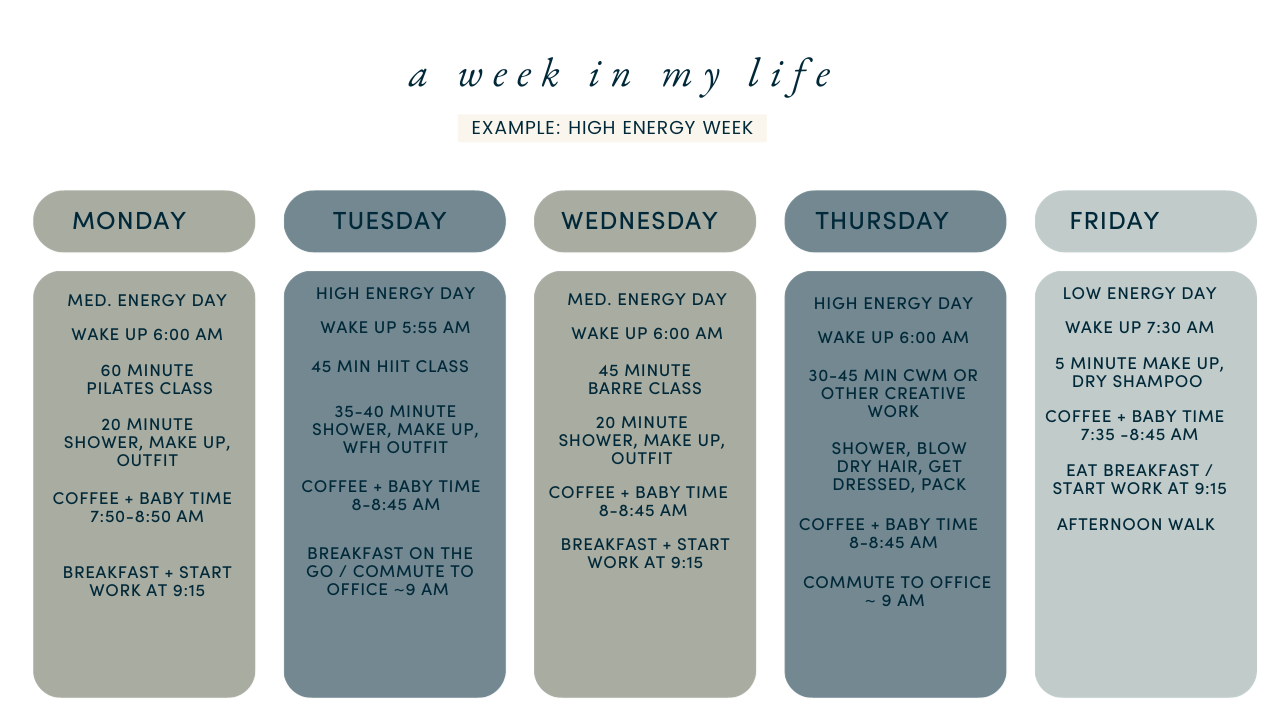 a week in my life

EXAMPLE: HIGH ENERGY WEEK

MONDAY

MED. ENERGY DAY

WAKE UP 6:00 AM

60 MINUTE PILATES CLASS

20 MINUTE SHOWER, MAKE UP, OUTFIT

COFFEE + BABY TIME 7:50-8:50 AM

BREAKFAST + START WORK AT 9:15

TUESDAY

HIGH ENERGY DAY

WAKE UP 5:55 AM

45 MIN HIIT CLASS

35-40 MINUTE SHOWER, MAKE UP, WFH OUTFIT

COFFEE + BABY TIME 8-8:45 AM

BREAKFAST ON THE GO / COMMUTE TO OFFICE ~9 AM

WEDNESDAY

MED. ENERGY DAY

WAKE UP 6:00 AM

45 MINUTE BARRE CLASS

20 MINUTE SHOWER, MAKE UP, OUTFIT

COFFEE + BABY TIME 8-8:45 AM

BREAKFAST + START WORK AT 9:15

THURSDAY

HIGH ENERGY DAY

WAKE UP 6:00 AM

30-45 MIN CWM OR OTHER CREATIVE WORK

SHOWER, BLOW DRY HAIR, GET DRESSED, PACK

COFFEE + BABY TIME 8-8:45 AM

COMMUTE TO OFFICE ~ 9 AM

FRIDAY

LOW ENERGY DAY

WAKE UP 7:30 AM

5 MINUTE MAKE UP, DRY SHAMPOO

COFFEE + BABY TIME 7:35 -8:45 AM

EAT BREAKFAST / START WORK AT 9:15

AFTERNOON WALK